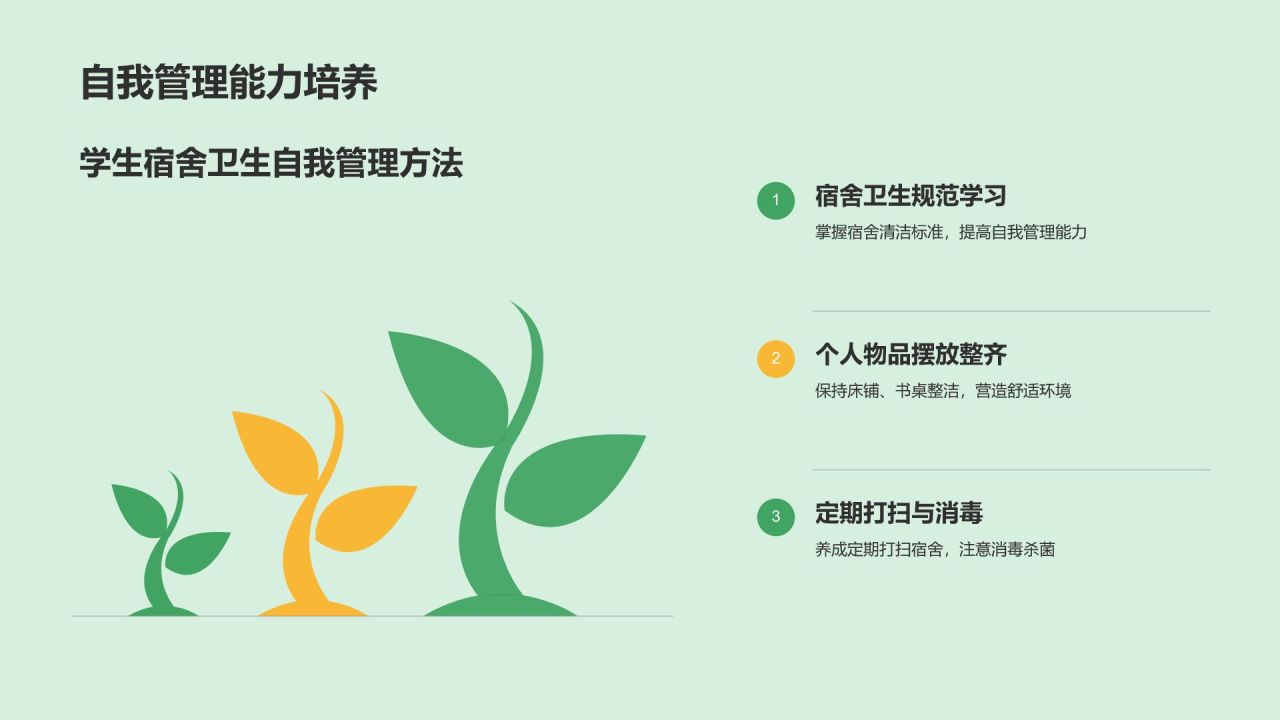 自我管理能力培养

学生宿舍卫生自我管理方法

1 宿舍卫生规范学习

掌握宿舍清洁标准，提高自我管理能力

2 个人物品摆放整齐

保持床铺、书桌整洁，营造舒适环境

3 定期打扫与消毒

养成定期打扫宿舍，注意消毒杀菌